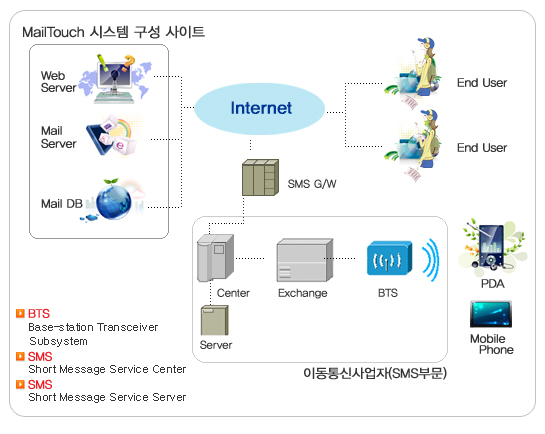 MailTouch 시스템 구성 사이트

Web Server

Mail Server

Mail DB

Internet

End User

End User

SMS G/W

Center

Exchange

BTS

Server

PDA

Mobile Phone

이동통신사업자(SMS부문)

BTS
Base-station Transceiver Subsystem

SMS
Short Message Service Center

SMS
Short Message Service Server